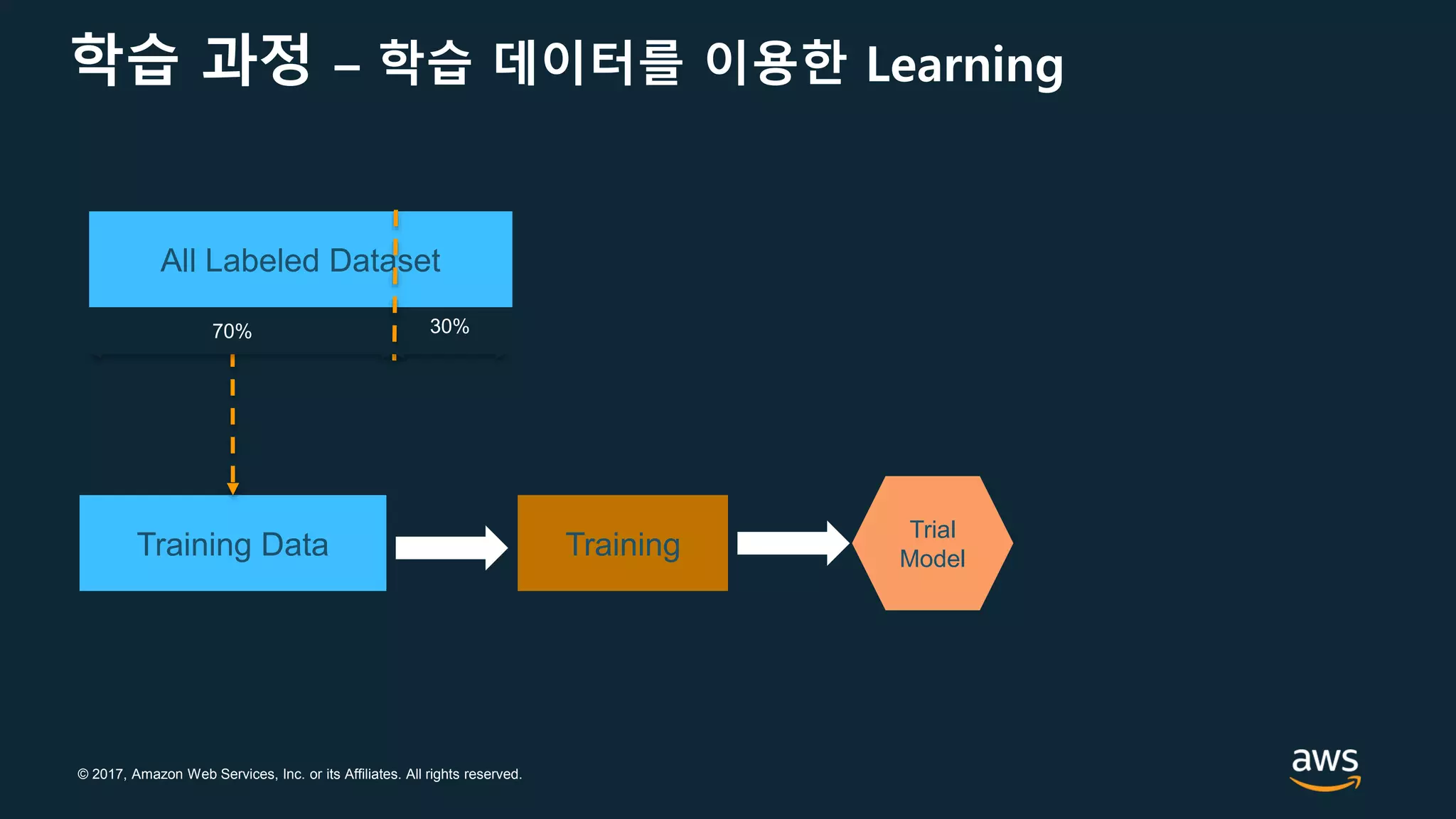 학습 과정 – 학습 데이터를 이용한 Learning

All Labeled Dataset

70%

30%

Training Data

Training

Trial Model

© 2017, Amazon Web Services, Inc. or its Affiliates. All rights reserved.

aws